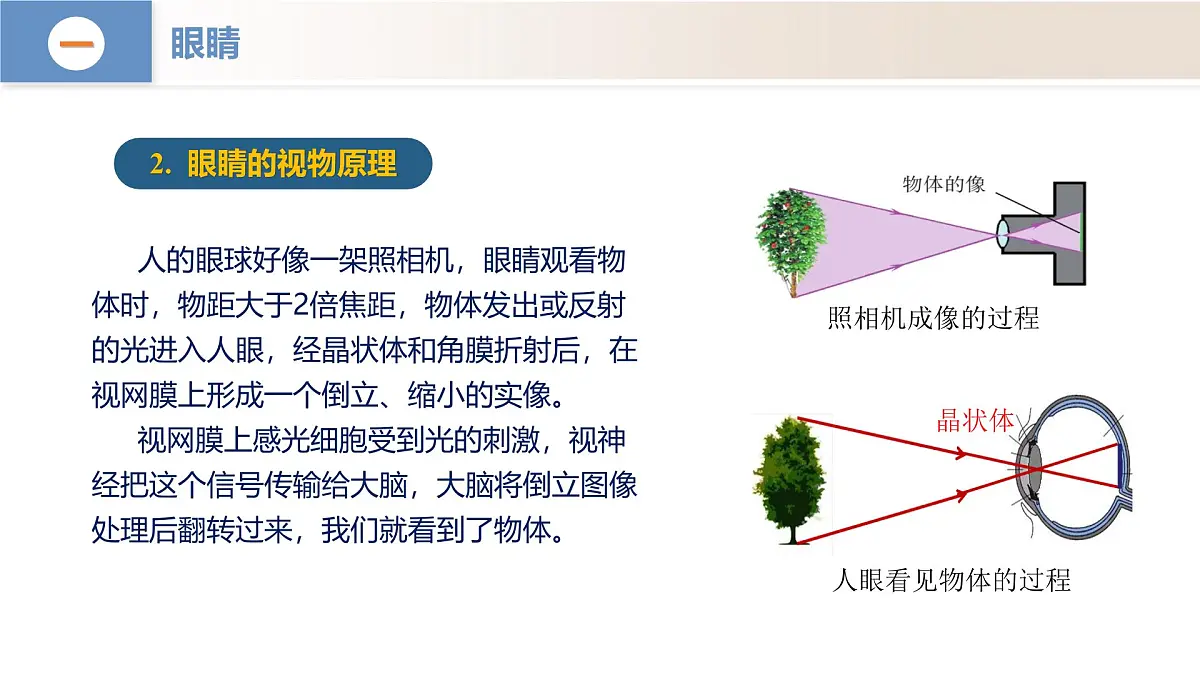 一

眼睛

2. 眼睛的视物原理

人的眼球好像一架照相机，眼睛观看物体时，物距大于2倍焦距，物体发出或反射的光进入人眼，经晶状体和角膜折射后，在视网膜上形成一个倒立、缩小的实像。

视网膜上感光细胞受到光的刺激，视神经把这个信号传输给大脑，大脑将倒立图像处理后翻转过来，我们就看到了物体。

物体的像

照相机成像的过程

晶状体

人眼看见物体的过程